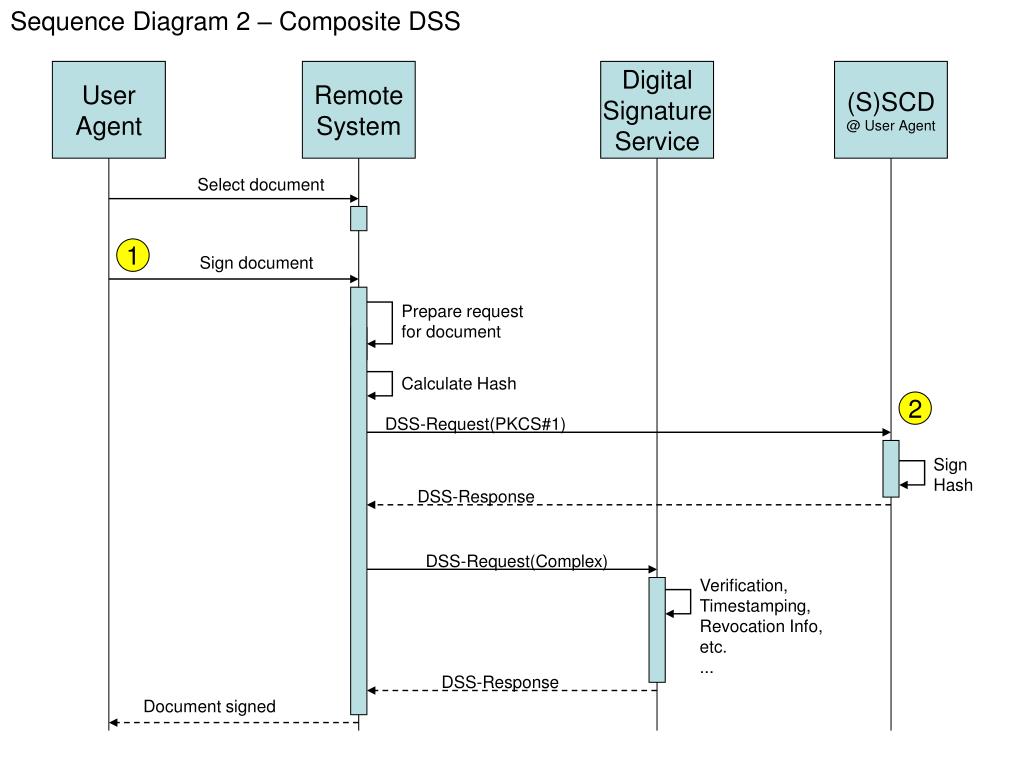 Sequence Diagram 2 – Composite DSS

User Agent

Remote System

Digital Signature Service

(S)SCD
@ User Agent

Select document

1

Sign document

Prepare request for document

Calculate Hash

2

DSS-Request(PKCS#1)

Sign Hash

DSS-Response

DSS-Request(Complex)

Verification, Timestamping, Revocation Info, etc.
...

DSS-Response

Document signed